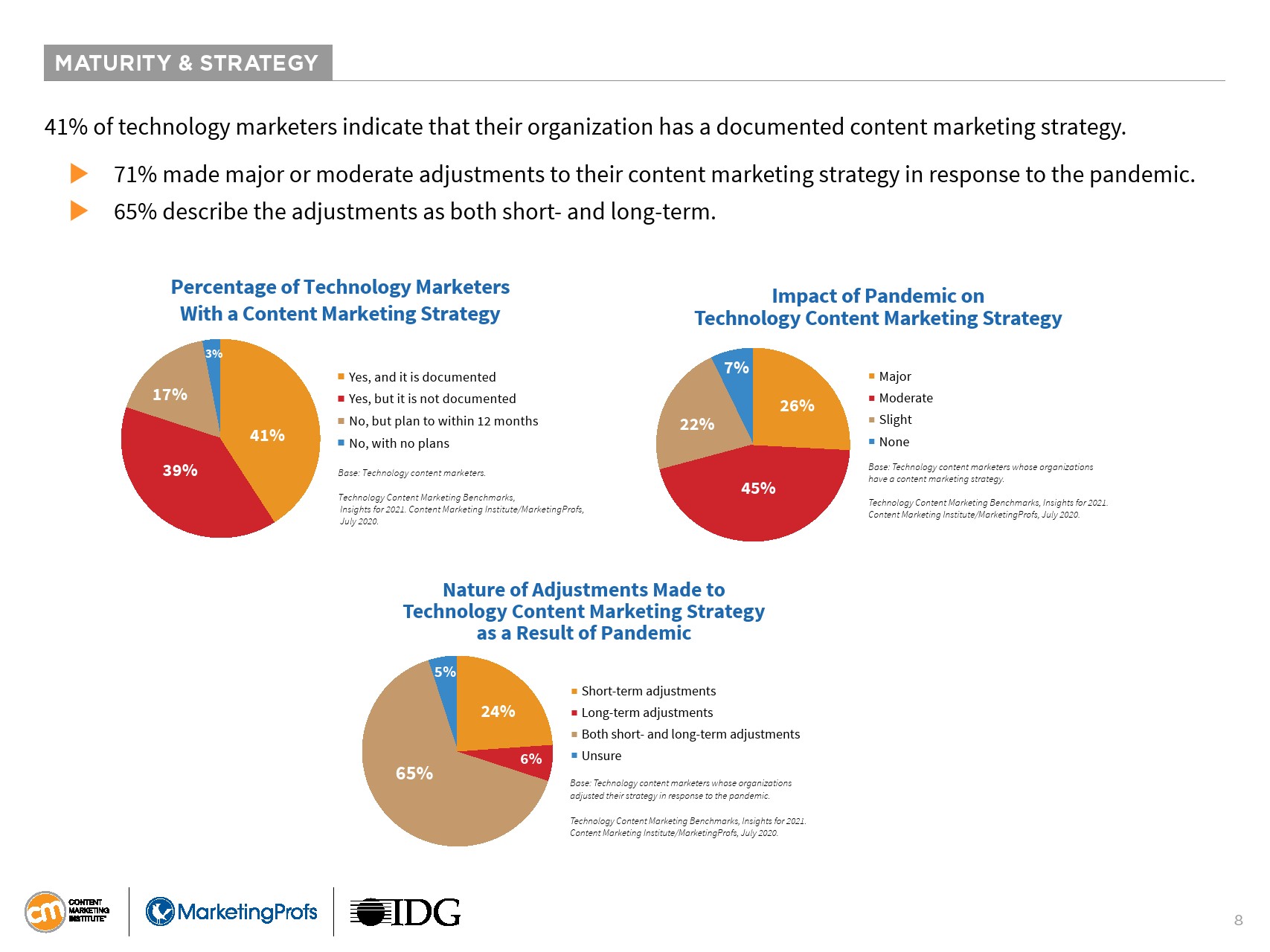 MATURITY & STRATEGY

41% of technology marketers indicate that their organization has a documented content marketing strategy.

71% made major or moderate adjustments to their content marketing strategy in response to the pandemic.

65% describe the adjustments as both short- and long-term.

Percentage of Technology Marketers With a Content Marketing Strategy

3%
17%
41%
39%

Yes, and it is documented
Yes, but it is not documented
No, but plan to within 12 months
No, with no plans

Base: Technology content marketers.

Technology Content Marketing Benchmarks, Insights for 2021. Content Marketing Institute/MarketingProfs, July 2020.

Impact of Pandemic on Technology Content Marketing Strategy

7%
26%
22%
45%

Major
Moderate
Slight
None

Base: Technology content marketers whose organizations have a content marketing strategy.

Technology Content Marketing Benchmarks, Insights for 2021. Content Marketing Institute/MarketingProfs, July 2020.

Nature of Adjustments Made to Technology Content Marketing Strategy as a Result of Pandemic

5%
24%
6%
65%

Short-term adjustments
Long-term adjustments
Both short- and long-term adjustments
Unsure

Base: Technology content marketers whose organizations adjusted their strategy in response to the pandemic.

Technology Content Marketing Benchmarks, Insights for 2021. Content Marketing Institute/MarketingProfs, July 2020.

cm CONTENT MARKETING INSTITUTE
MarketingProfs
IDG

8